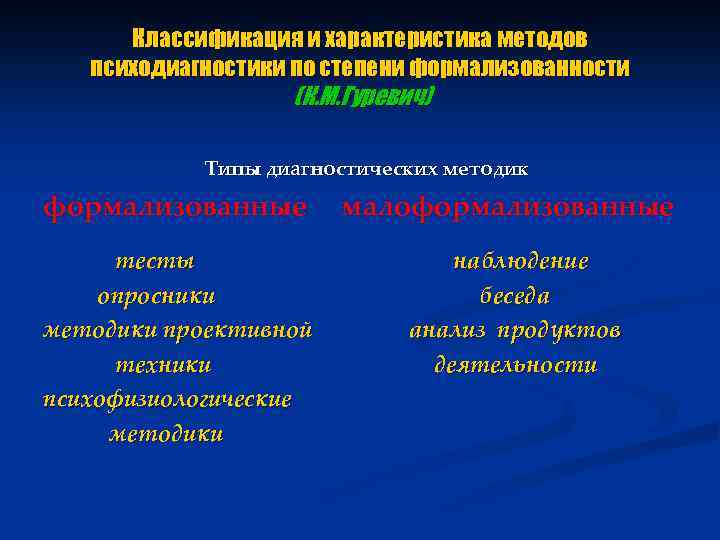 Классификация и характеристика методов психодиагностики по степени формализованности (К.М.Гуревич)

Типы диагностических методик

формализованные

тесты
опросники
методики проективной техники
психофизиологические методики

малоформализованные

наблюдение
беседа
анализ продуктов деятельности